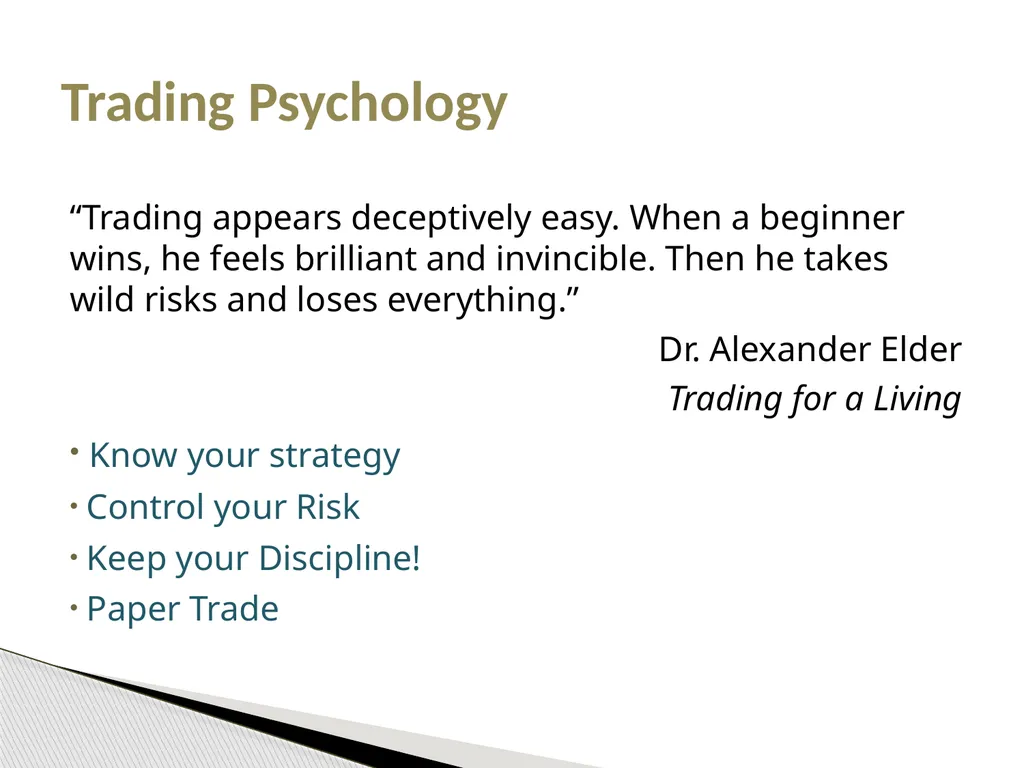 Trading Psychology

“Trading appears deceptively easy. When a beginner wins, he feels brilliant and invincible. Then he takes wild risks and loses everything.”

Dr. Alexander Elder

Trading for a Living

• Know your strategy
• Control your Risk
• Keep your Discipline!
• Paper Trade